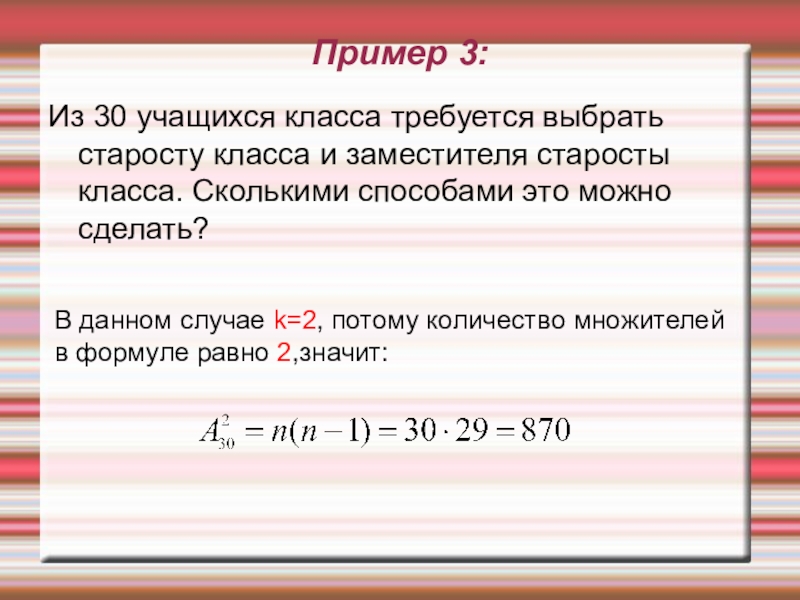 Пример 3:

Из 30 учащихся класса требуется выбрать старосту класса и заместителя старосты класса. Сколькими способами это можно сделать?

В данном случае k=2, потому количество множителей в формуле равно 2,значит:

$A_{30}^{2} = n(n-1) = 30 \cdot 29 = 870$